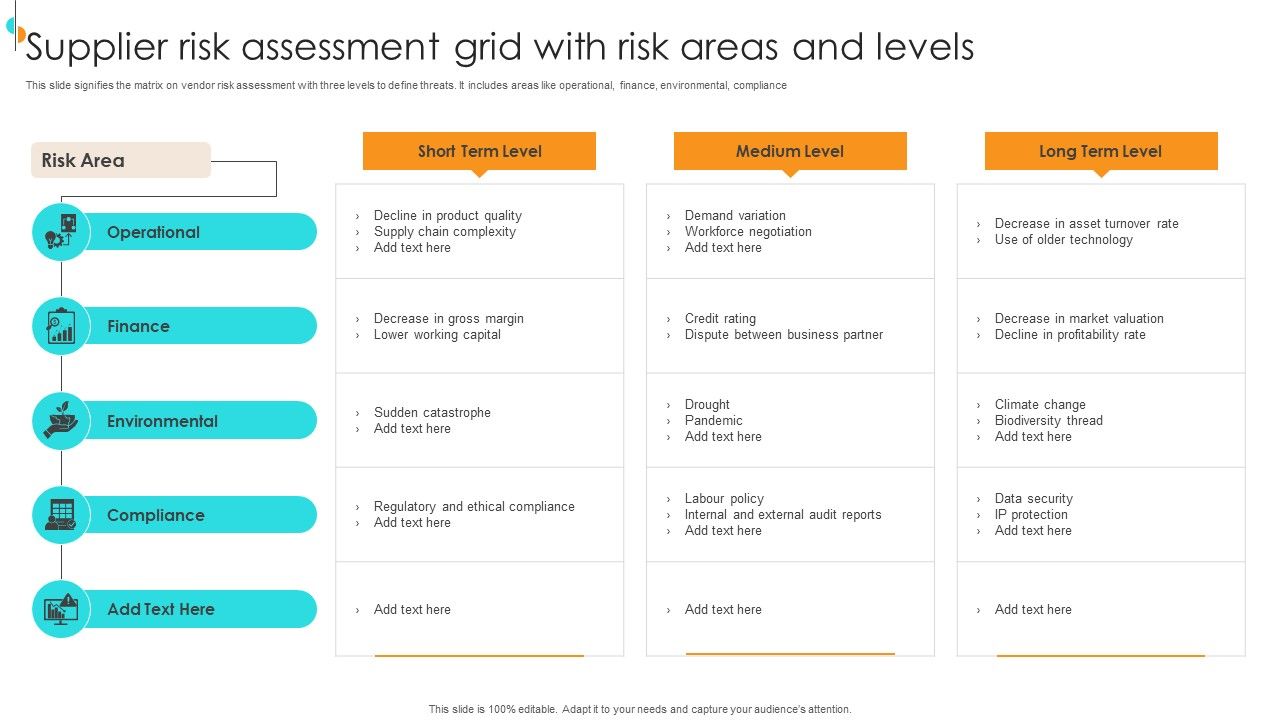 Supplier risk assessment grid with risk areas and levels

This slide signifies the matrix on vendor risk assessment with three levels to define threats. It includes areas like operational, finance, environmental, compliance

| Risk Area | Short Term Level | Medium Level | Long Term Level |
|---|---|---|---|
| Operational | › Decline in product quality › Supply chain complexity › Add text here | › Demand variation › Workforce negotiation › Add text here | › Decrease in asset turnover rate › Use of older technology |
| Finance | › Decrease in gross margin › Lower working capital | › Credit rating › Dispute between business partner | › Decrease in market valuation › Decline in profitability rate |
| Environmental | › Sudden catastrophe › Add text here | › Drought › Pandemic › Add text here | › Climate change › Biodiversity thread › Add text here |
| Compliance | › Regulatory and ethical compliance › Add text here | › Labour policy › Internal and external audit reports › Add text here | › Data security › IP protection › Add text here |
| Add Text Here | › Add text here | › Add text here | › Add text here |

This slide is 100% editable. Adapt it to your needs and capture your audience's attention.